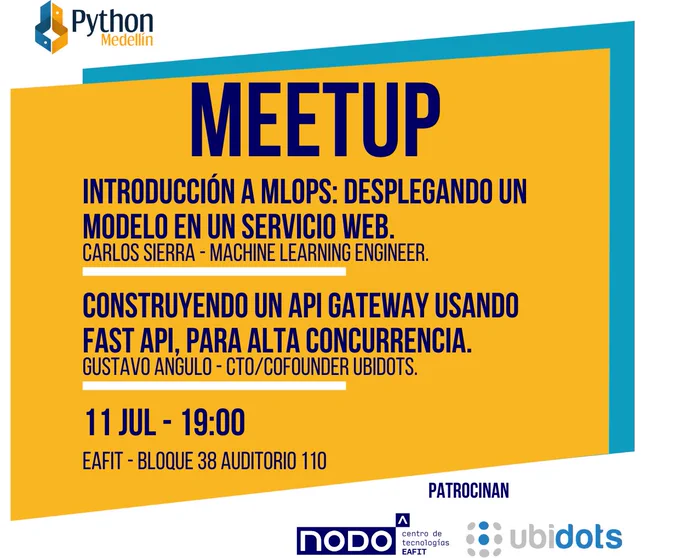 Python
Medellín

MEETUP

INTRODUCCIÓN A MLOPS: DESPLEGANDO UN MODELO EN UN SERVICIO WEB.
CARLOS SIERRA - MACHINE LEARNING ENGINEER.

CONSTRUYENDO UN API GATEWAY USANDO FAST API, PARA ALTA CONCURRENCIA.
GUSTAVO ANGULO - CTO/COFOUNDER UBIDOTS.

11 JUL - 19:00

EAFIT - BLOQUE 38 AUDITORIO 110

PATROCINAN

NODO centro de tecnologías EAFIT

ubidots